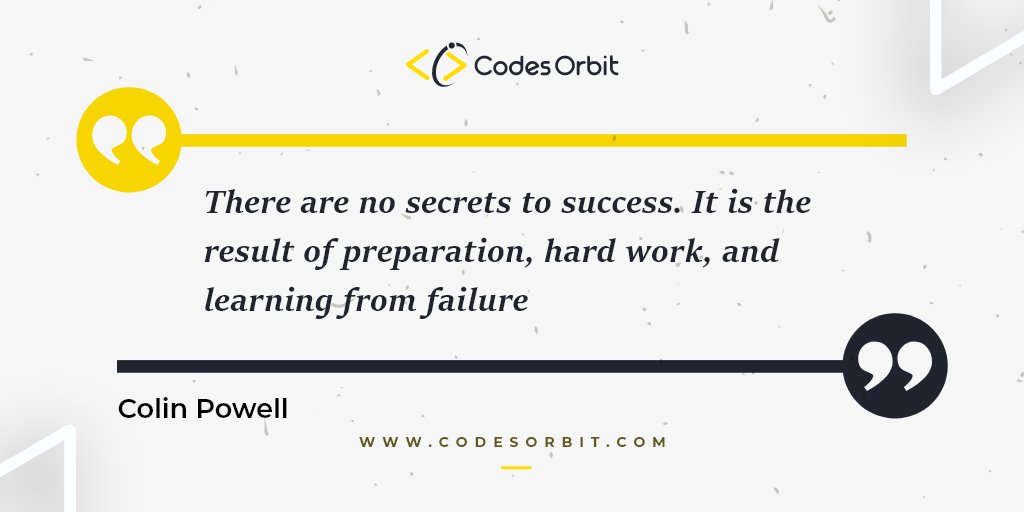 Codes Orbit

There are no secrets to success. It is the result of preparation, hard work, and learning from failure

Colin Powell

WWW.CODESORBIT.COM